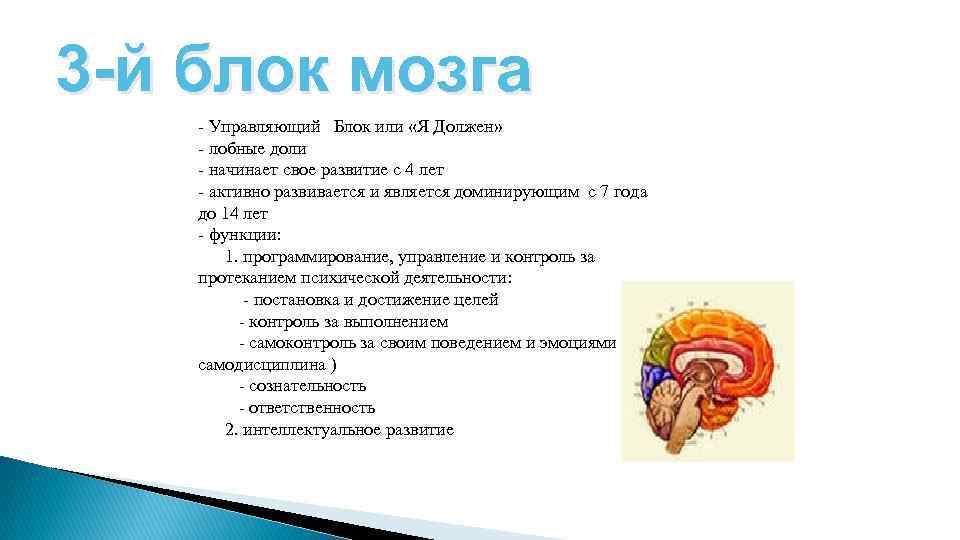 3-й блок мозга

- Управляющий  Блок или «Я Должен»
- лобные доли
- начинает свое развитие с 4 лет
- активно развивается и является доминирующим  с 7 года до 14 лет
- функции:
1. программирование, управление и контроль за протеканием психической деятельности:
- постановка и достижение целей
- контроль за выполнением
- самоконтроль за своим поведением и эмоциями самодисциплина )
- сознательность
- ответственность
2. интеллектуальное развитие